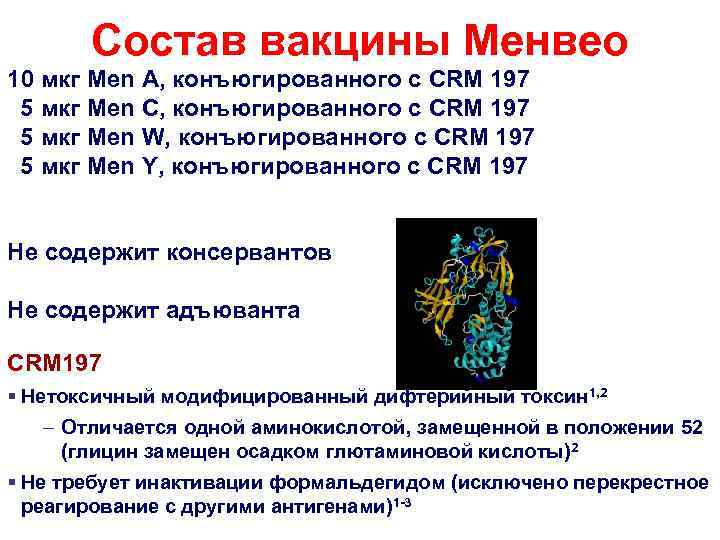 Состав вакцины Менвео

10 мкг Men A, конъюгированного с CRM 197
5 мкг Men C, конъюгированного с CRM 197
5 мкг Men W, конъюгированного с CRM 197
5 мкг Men Y, конъюгированного с CRM 197

Не содержит консервантов

Не содержит адъюванта

CRM197

▪ Нетоксичный модифицированный дифтерийный токсин$^{1,2}$

– Отличается одной аминокислотой, замещенной в положении 52 (глицин замещен осадком глютаминовой кислоты)$^{2}$

▪ Не требует инактивации формальдегидом (исключено перекрестное реагирование с другими антигенами)$^{1-3}$